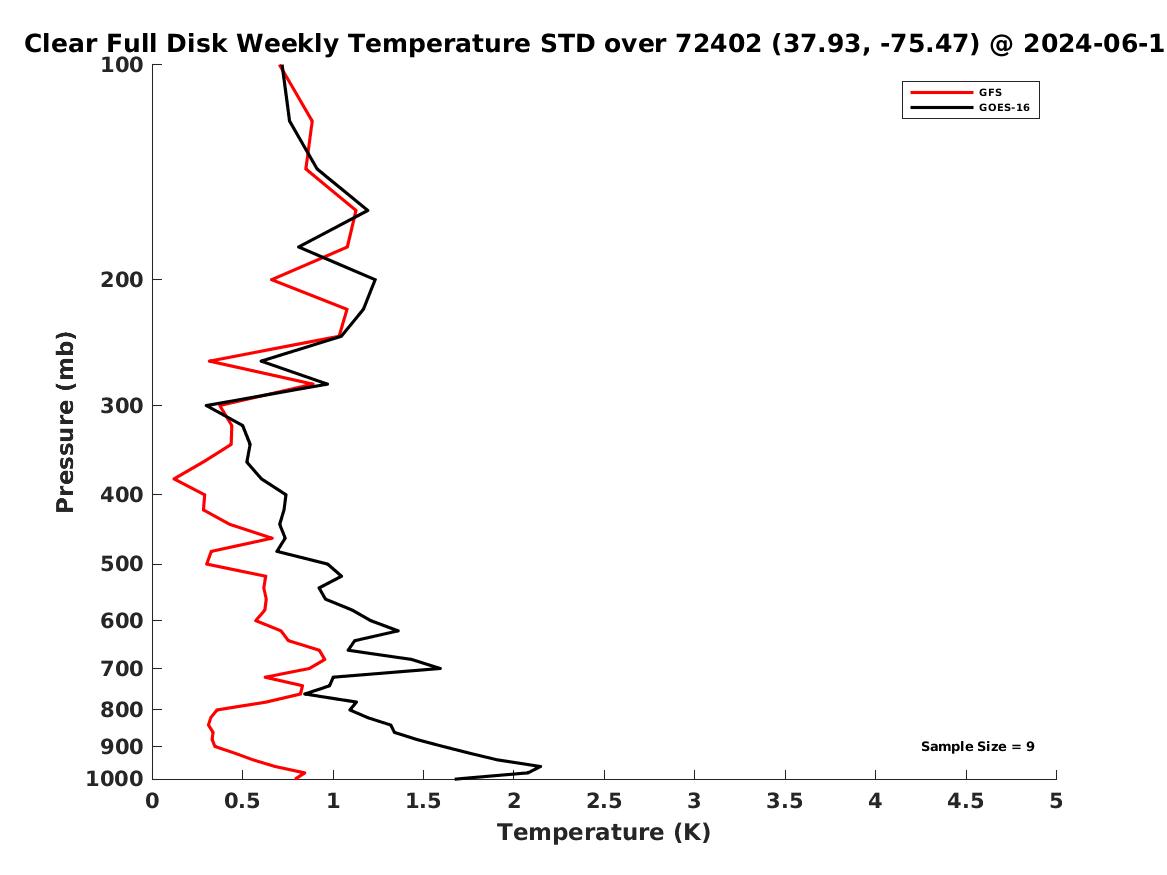 Clear Full Disk Weekly Temperature STD over 72402 (37.93, -75.47) @ 2024-06-1

GFS
GOES-16

Pressure (mb)

100
200
300
400
500
600
700
800
900
1000

Sample Size = 9

0 0.5 1 1.5 2 2.5 3 3.5 4 4.5 5

Temperature (K)